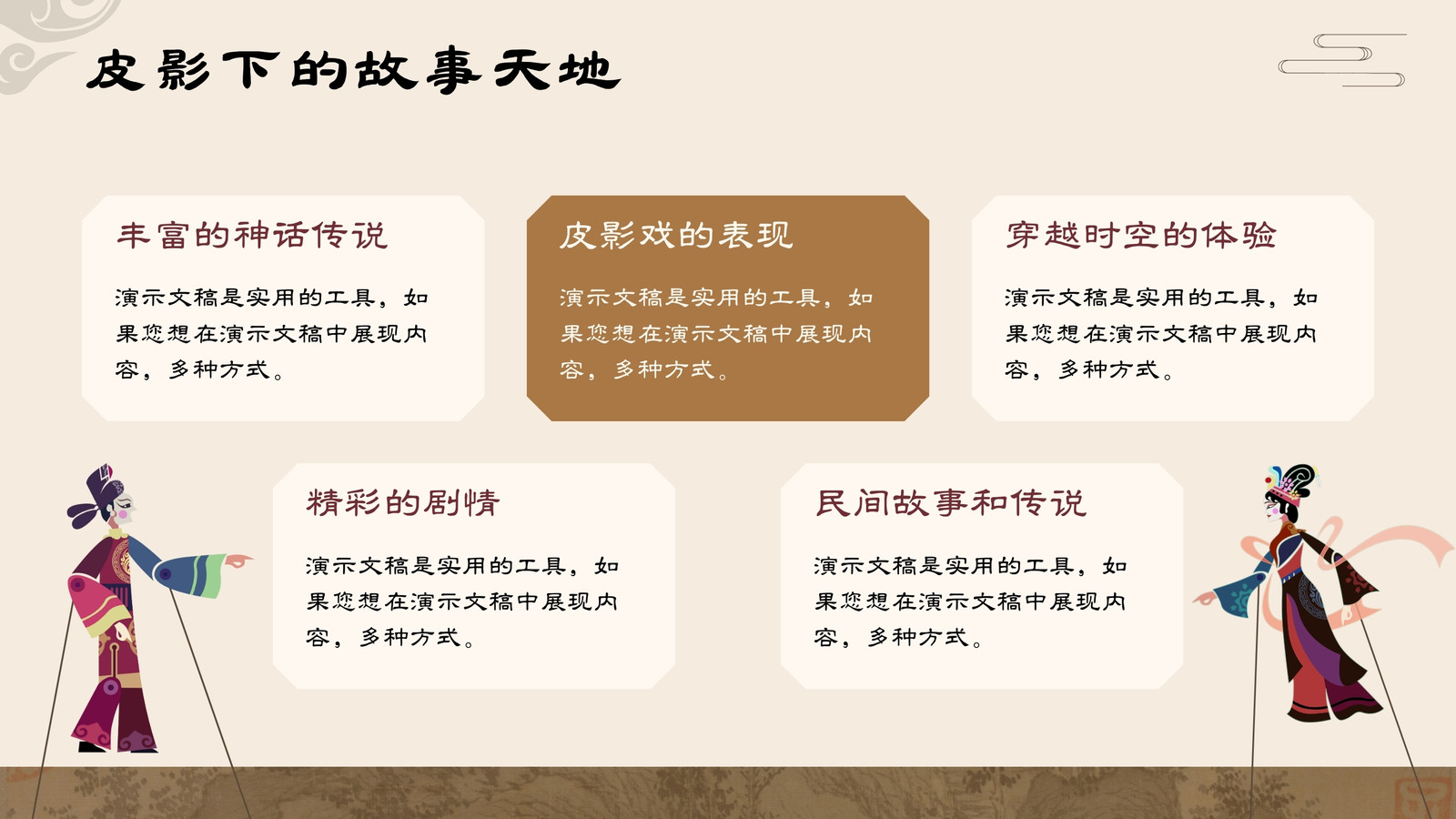 皮影下的故事天地

丰富的神话传说

演示文稿是实用的工具，如果您想在演示文稿中展现内容，多种方式。

皮影戏的表现

演示文稿是实用的工具，如果您想在演示文稿中展现内容，多种方式。

穿越时空的体验

演示文稿是实用的工具，如果您想在演示文稿中展现内容，多种方式。

精彩的剧情

演示文稿是实用的工具，如果您想在演示文稿中展现内容，多种方式。

民间故事和传说

演示文稿是实用的工具，如果您想在演示文稿中展现内容，多种方式。